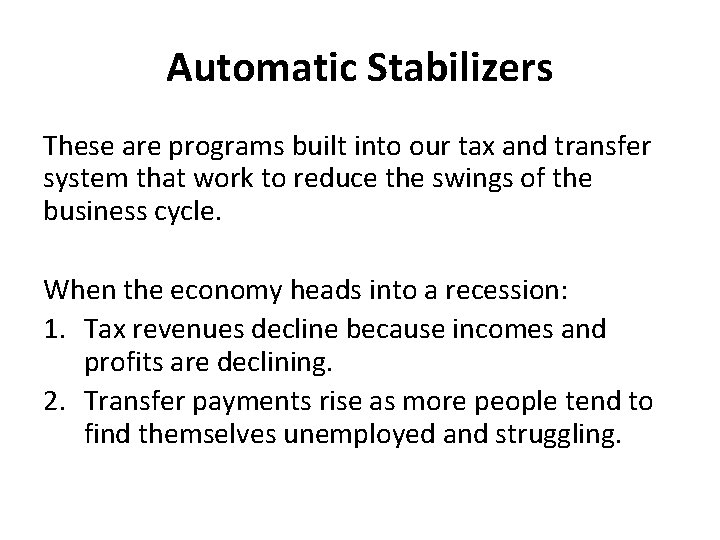 Automatic Stabilizers

These are programs built into our tax and transfer system that work to reduce the swings of the business cycle.

When the economy heads into a recession:
1. Tax revenues decline because incomes and profits are declining.
2. Transfer payments rise as more people tend to find themselves unemployed and struggling.